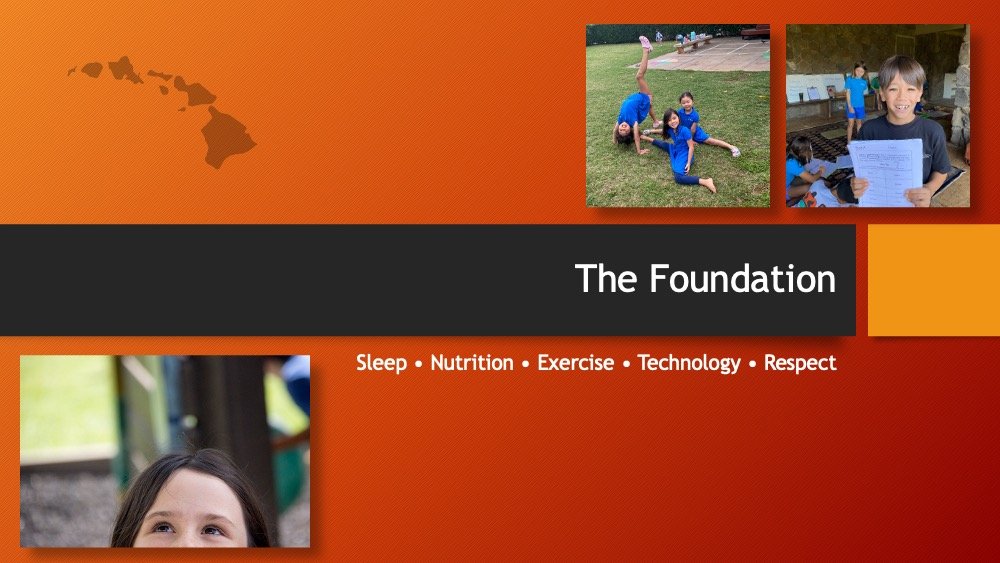 The Foundation

Sleep • Nutrition • Exercise • Technology • Respect